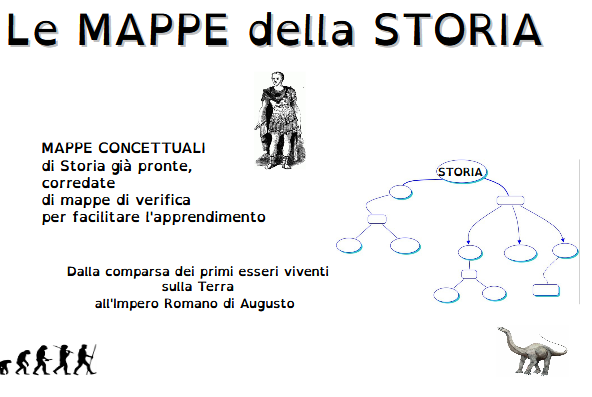 Le MAPPE della STORIA

MAPPE CONCETTUALI
di Storia già pronte,
corredate
di mappe di verifica
per facilitare l'apprendimento

STORIA

Dalla comparsa dei primi esseri viventi
sulla Terra
all'Impero Romano di Augusto